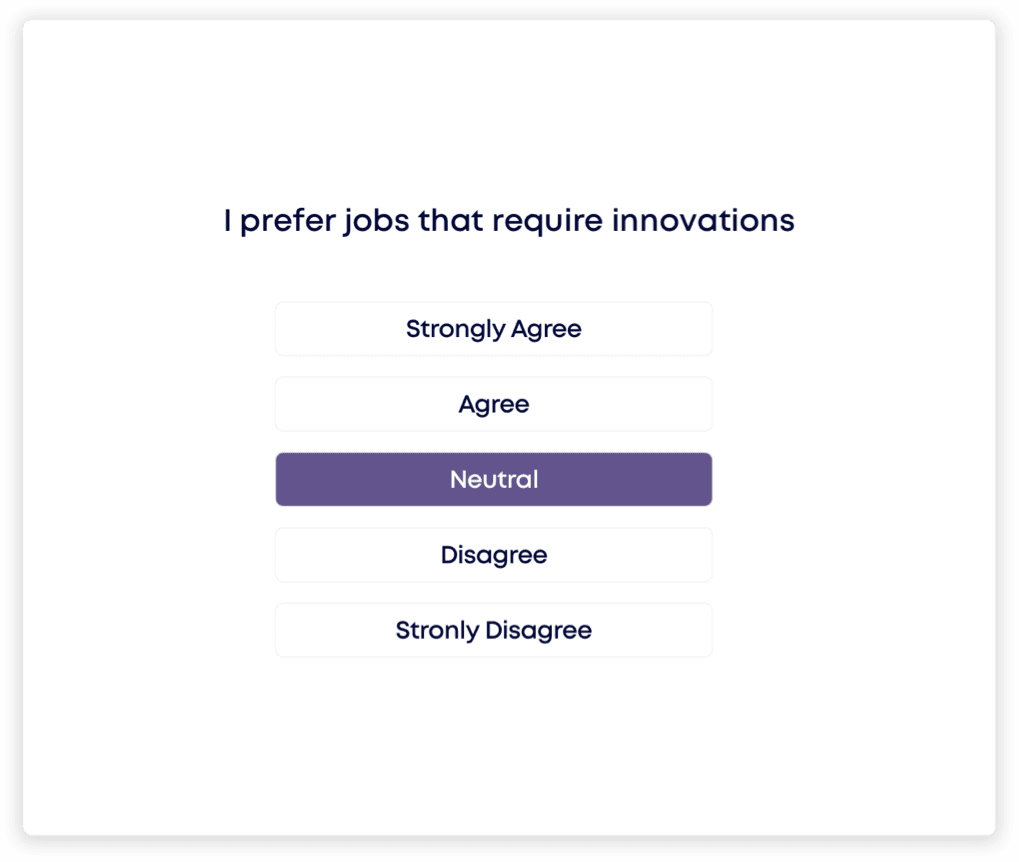 I prefer jobs that require innovations

Strongly Agree

Agree

Neutral

Disagree

Stronly Disagree